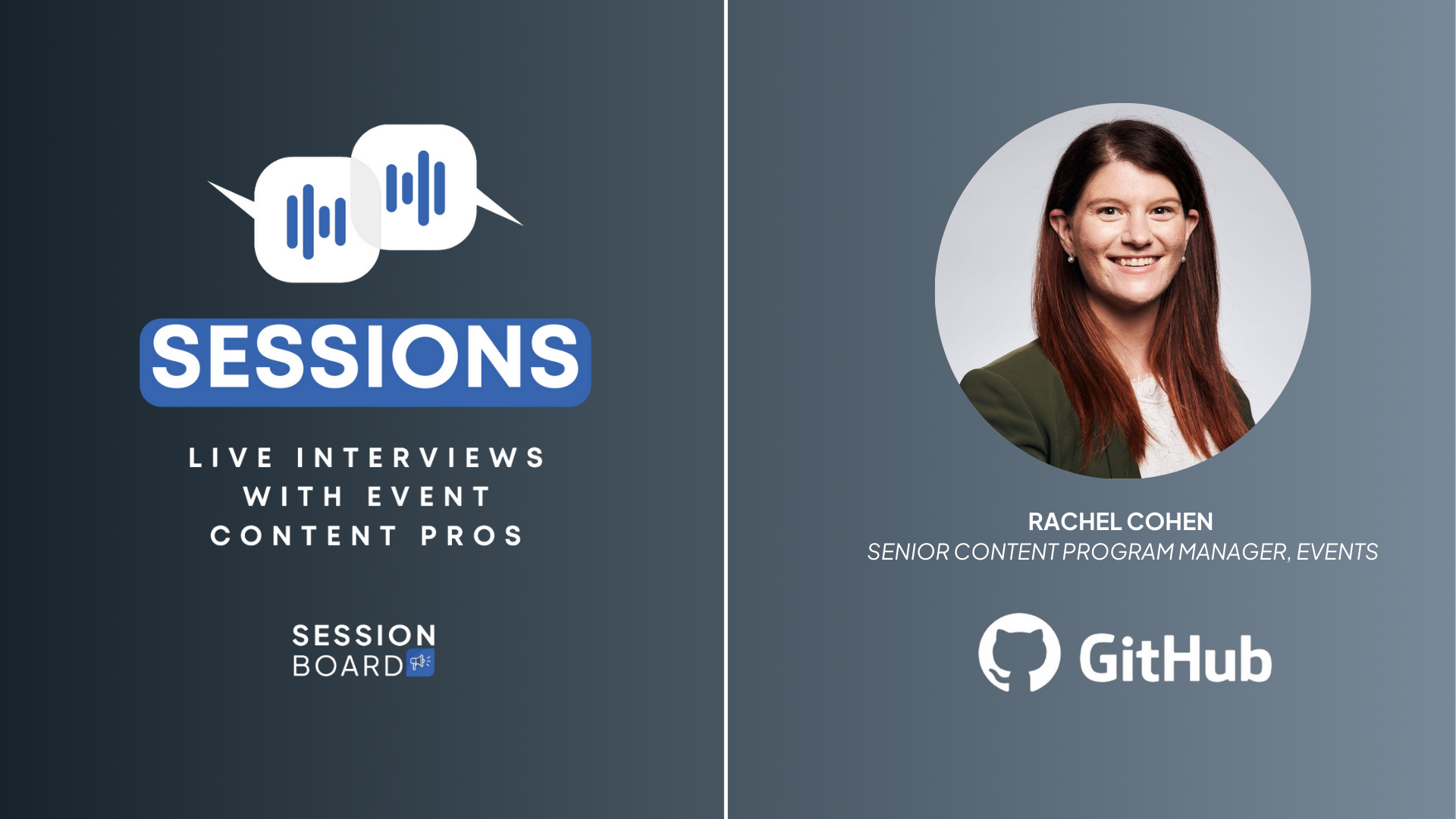 SESSIONS

LIVE INTERVIEWS WITH EVENT CONTENT PROS

SESSION BOARD

RACHEL COHEN
SENIOR CONTENT PROGRAM MANAGER, EVENTS

GitHub